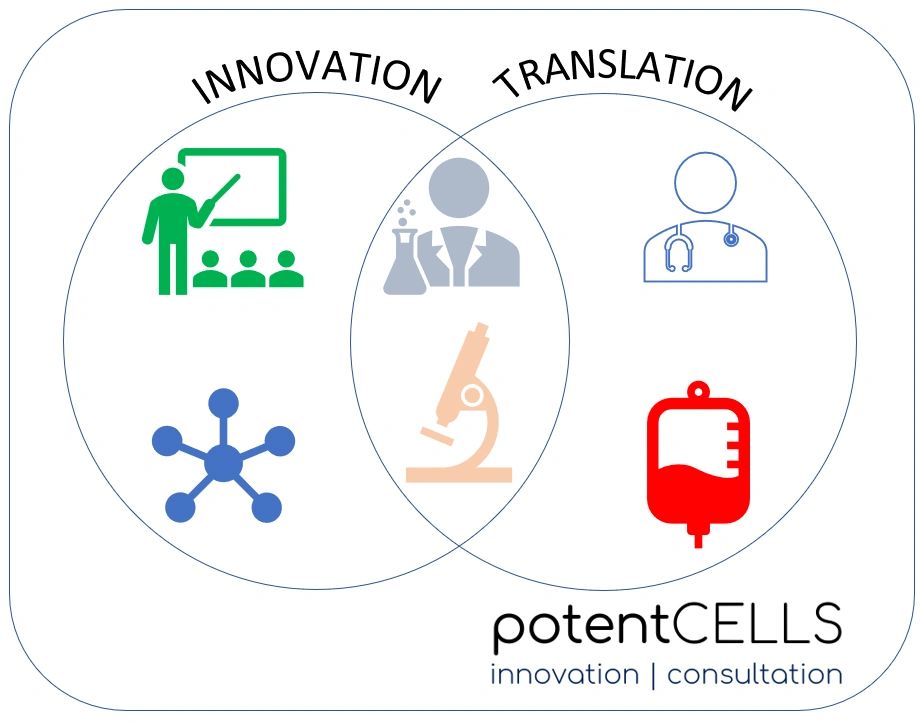 INNOVATION TRANSLATION

potentCELLS
innovation | consultation